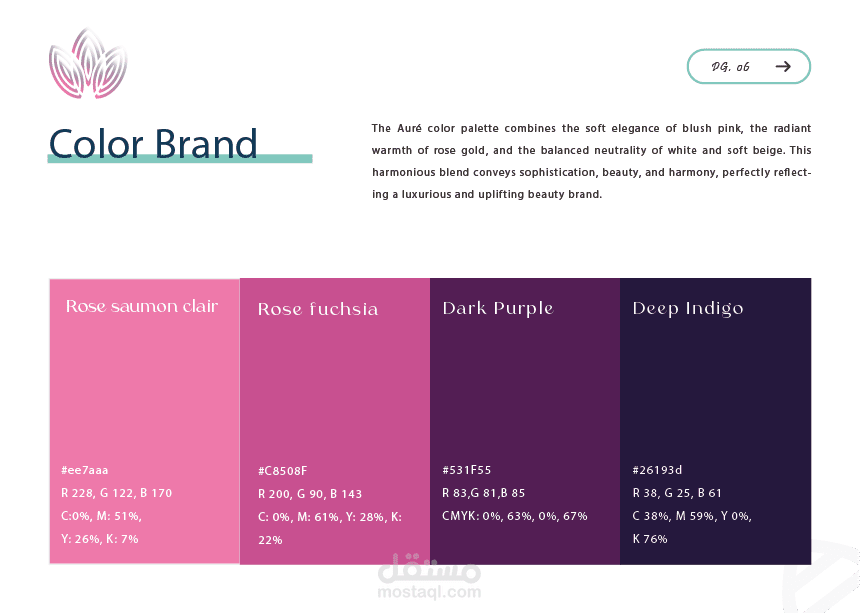 PG. 06

Color Brand

The Auré color palette combines the soft elegance of blush pink, the radiant warmth of rose gold, and the balanced neutrality of white and soft beige. This harmonious blend conveys sophistication, beauty, and harmony, perfectly reflecting a luxurious and uplifting beauty brand.

Rose saumon clair

#ee7aaa
R 228, G 122, B 170
C:0%, M: 51%,
Y: 26%, K: 7%

Rose fuchsia

#C8508F
R 200, G 90, B 143
C: 0%, M: 61%, Y: 28%, K: 22%

Dark Purple

#531F55
R 83,G 81,B 85
CMYK: 0%, 63%, 0%, 67%

Deep Indigo

#26193d
R 38, G 25, B 61
C 38%, M 59%, Y 0%,
K 76%

مستقل
mostaql.com